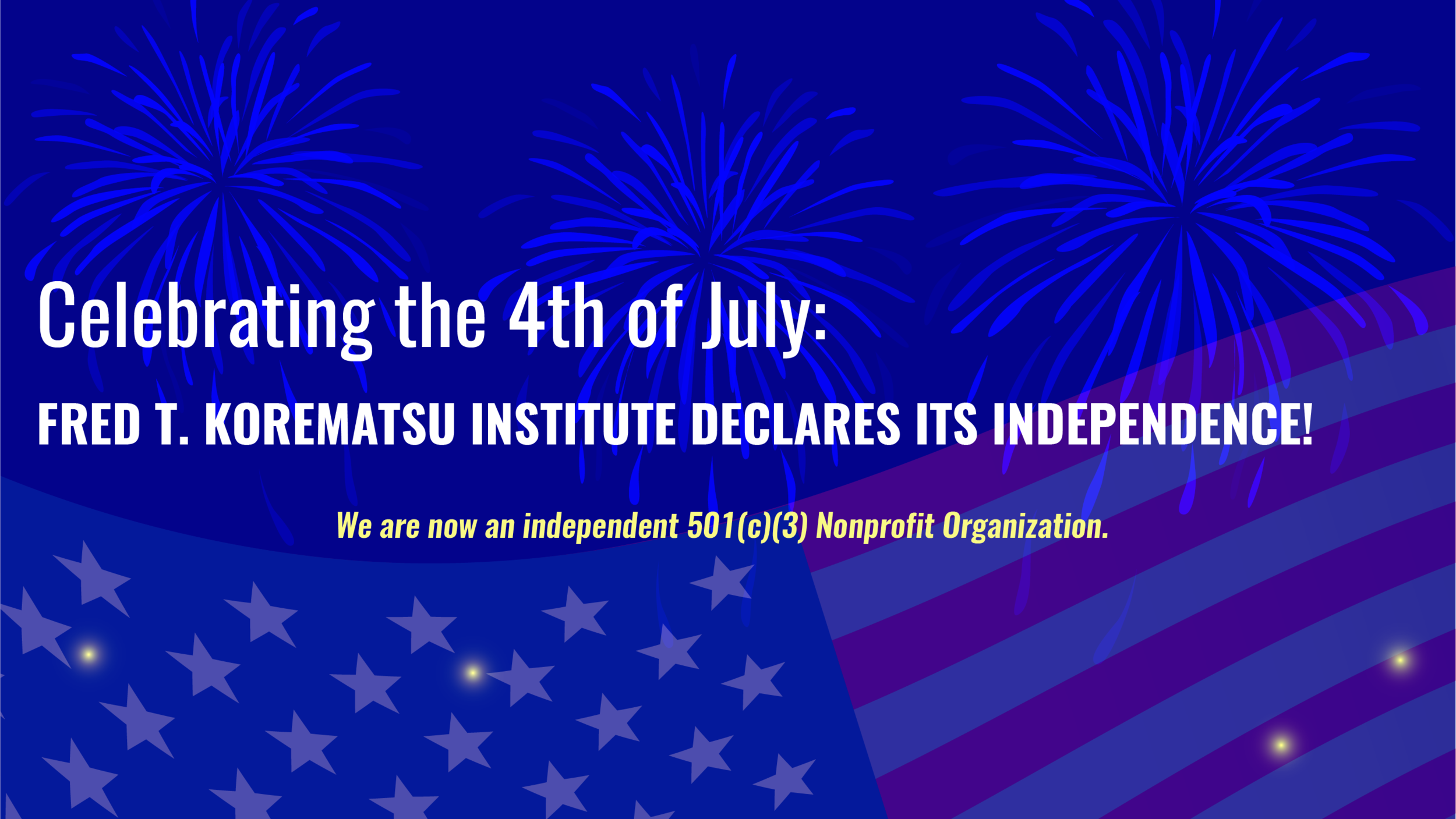 Celebrating the 4th of July:

FRED T. KOREMATSU INSTITUTE DECLARES ITS INDEPENDENCE!

We are now an independent 501(c)(3) Nonprofit Organization.